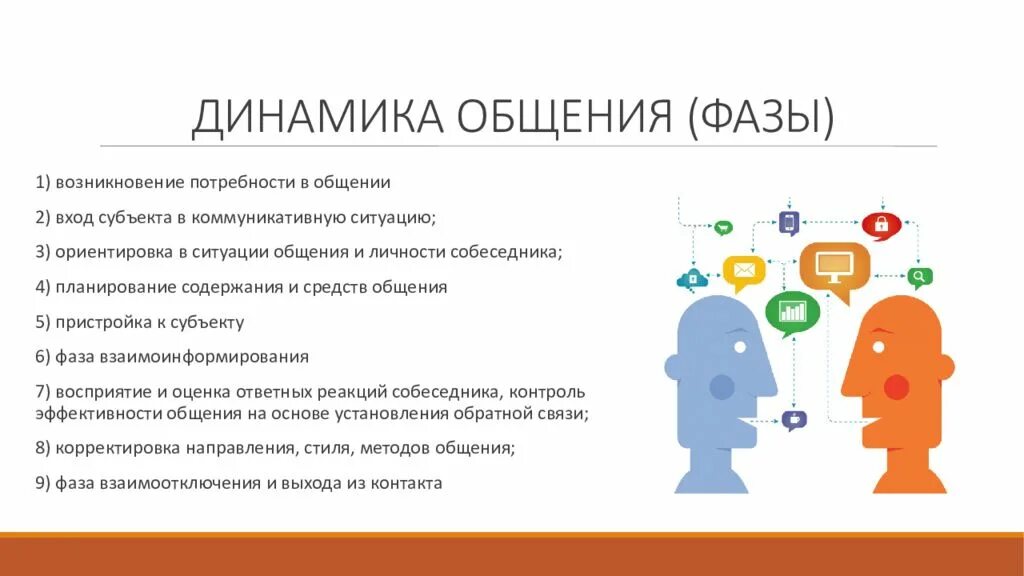 ДИНАМИКА ОБЩЕНИЯ (ФАЗЫ)

1) возникновение потребности в общении

2) вход субъекта в коммуникативную ситуацию;

3) ориентировка в ситуации общения и личности собеседника;

4) планирование содержания и средств общения

5) пристройка к субъекту

6) фаза взаимоинформирования

7) восприятие и оценка ответных реакций собеседника, контроль эффективности общения на основе установления обратной связи;

8) корректировка направления, стиля, методов общения;

9) фаза взаимоотключения и выхода из контакта